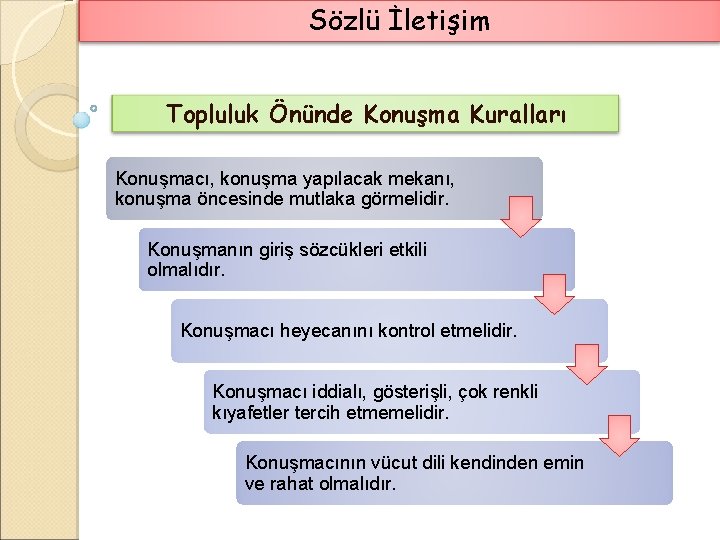 Sözlü İletişim

Topluluk Önünde Konuşma Kuralları

Konuşmacı, konuşma yapılacak mekanı, konuşma öncesinde mutlaka görmelidir.

Konuşmanın giriş sözcükleri etkili olmalıdır.

Konuşmacı heyecanını kontrol etmelidir.

Konuşmacı iddialı, gösterişli, çok renkli kıyafetler tercih etmemelidir.

Konuşmacının vücut dili kendinden emin ve rahat olmalıdır.